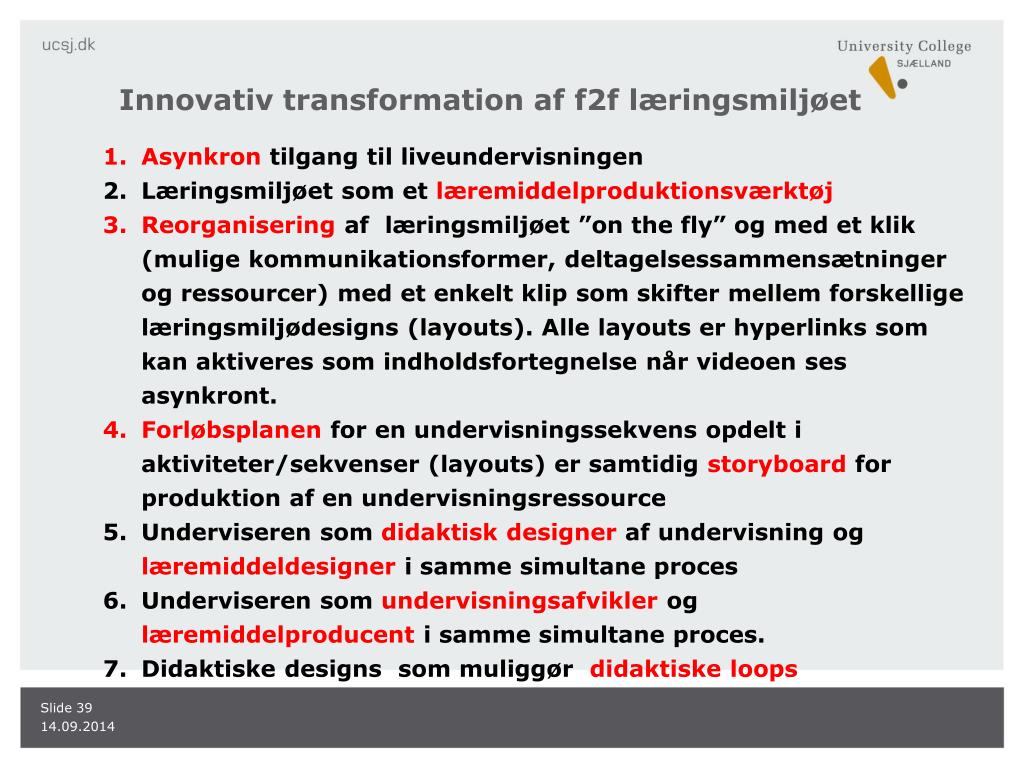 ucsj.dk

University College
SJÆLLAND

Innovativ transformation af f2f læringsmiljøet

1. Asynkron tilgang til liveundervisningen
2. Læringsmiljøet som et læremiddelproduktionsværktøj
3. Reorganisering af læringsmiljøet ”on the fly” og med et klik (mulige kommunikationsformer, deltagelsessammensætninger og ressourcer) med et enkelt klip som skifter mellem forskellige læringsmiljødesigns (layouts). Alle layouts er hyperlinks som kan aktiveres som indholdsfortegnelse når videoen ses asynkront.
4. Forløbsplanen for en undervisningssekvens opdelt i aktiviteter/sekvenser (layouts) er samtidig storyboard for produktion af en undervisningsressource
5. Underviseren som didaktisk designer af undervisning og læremiddeldesigner i samme simultane proces
6. Underviseren som undervisningsafvikler og læremiddelproducent i samme simultane proces.
7. Didaktiske designs som muliggør didaktiske loops

Slide 39
14.09.2014